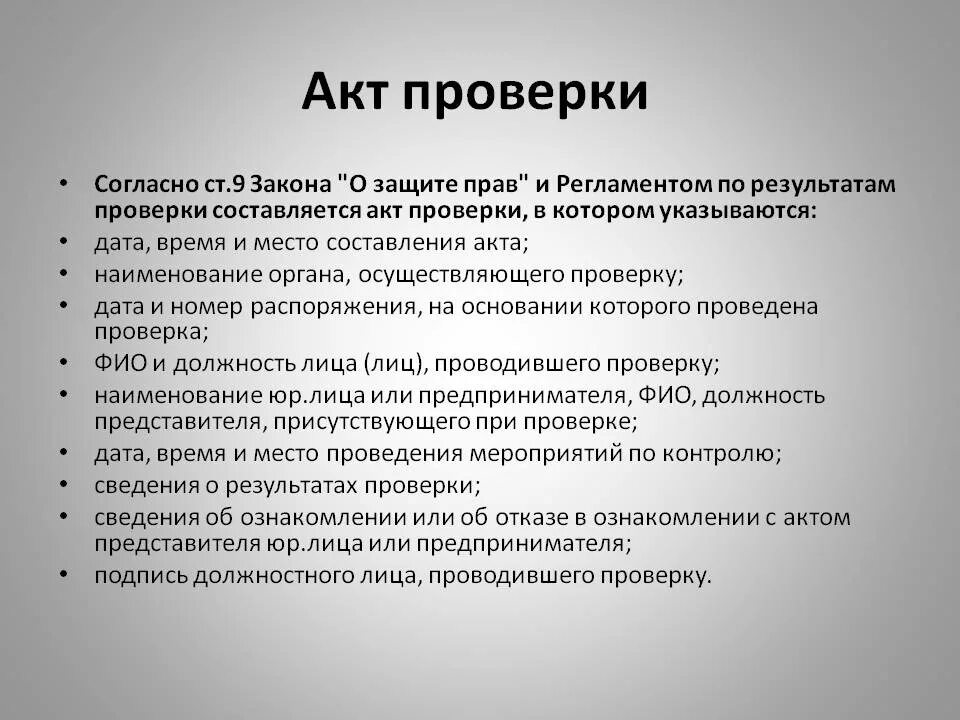 Акт проверки

• Согласно ст.9 Закона "О защите прав" и Регламентом по результатам проверки составляется акт проверки, в котором указываются:
• дата, время и место составления акта;
• наименование органа, осуществляющего проверку;
• дата и номер распоряжения, на основании которого проведена проверка;
• ФИО и должность лица (лиц), проводившего проверку;
• наименование юр.лица или предпринимателя, ФИО, должность представителя, присутствующего при проверке;
• дата, время и место проведения мероприятий по контролю;
• сведения о результатах проверки;
• сведения об ознакомлении или об отказе в ознакомлении с актом представителя юр.лица или предпринимателя;
• подпись должностного лица, проводившего проверку.